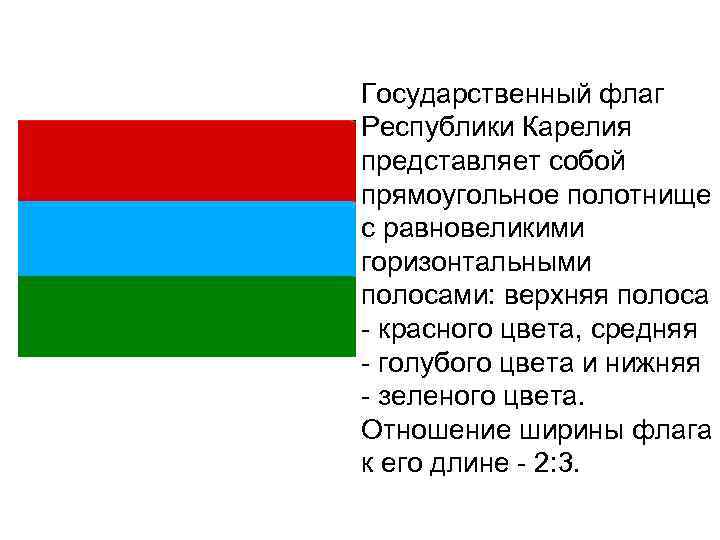 Государственный флаг Республики Карелия представляет собой прямоугольное полотнище с равновеликими горизонтальными полосами: верхняя полоса - красного цвета, средняя - голубого цвета и нижняя - зеленого цвета. Отношение ширины флага к его длине - 2:3.